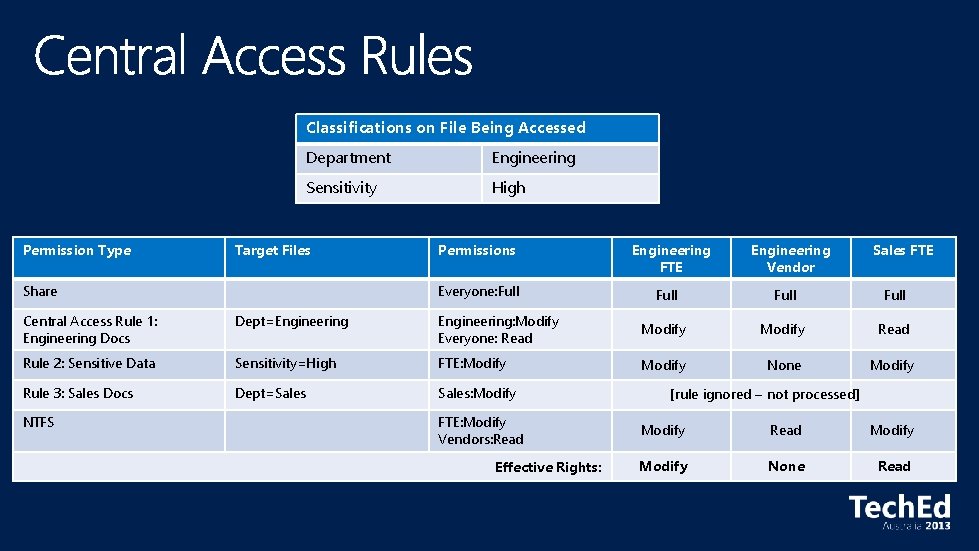 Central Access Rules

| Classifications on File Being Accessed | |
|---|---|
| Department | Engineering |
| Sensitivity | High |

| Permission Type | Target Files | Permissions | Engineering FTE | Engineering Vendor | Sales FTE |
|---|---|---|---|---|---|
| Share | | Everyone:Full | Full | Full | Full |
| Central Access Rule 1: Engineering Docs | Dept=Engineering | Engineering:Modify Everyone: Read | Modify | Modify | Read |
| Rule 2: Sensitive Data | Sensitivity=High | FTE:Modify | Modify | None | Modify |
| Rule 3: Sales Docs | Dept=Sales | Sales:Modify | [rule ignored – not processed] | | |
| NTFS | | FTE:Modify Vendors:Read | Modify | Read | Modify |
| | | Effective Rights: | Modify | None | Read |

TechEd Australia 2013